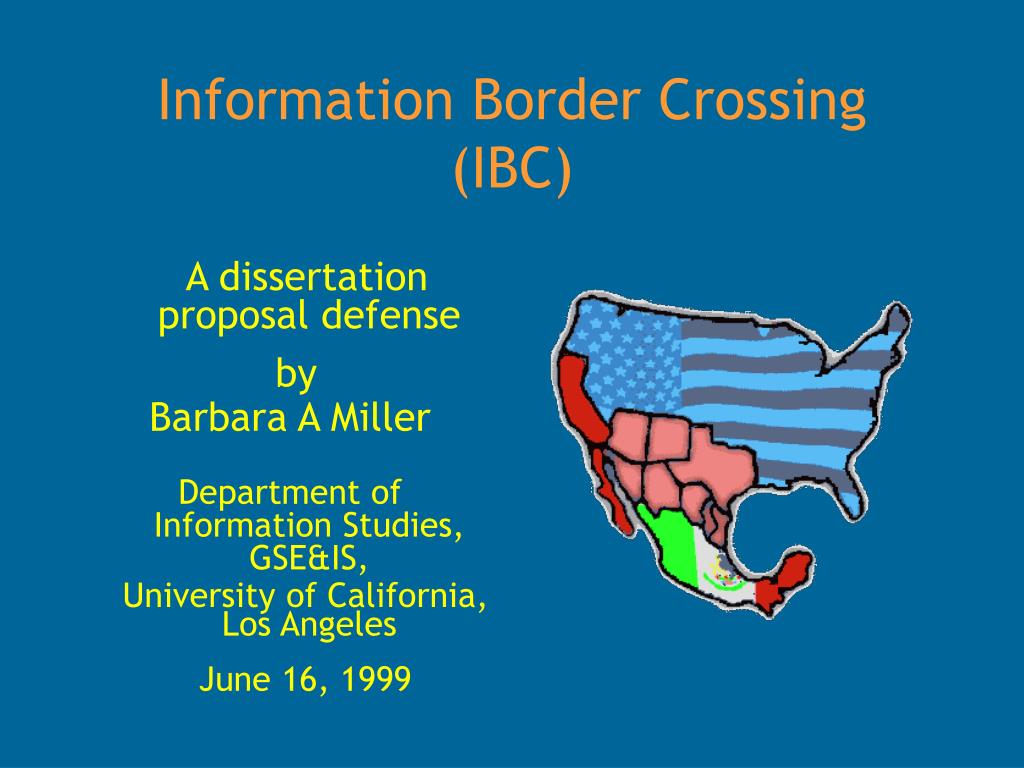 Information Border Crossing (IBC)

A dissertation proposal defense

by

Barbara A Miller

Department of Information Studies, GSE&IS, University of California, Los Angeles

June 16, 1999